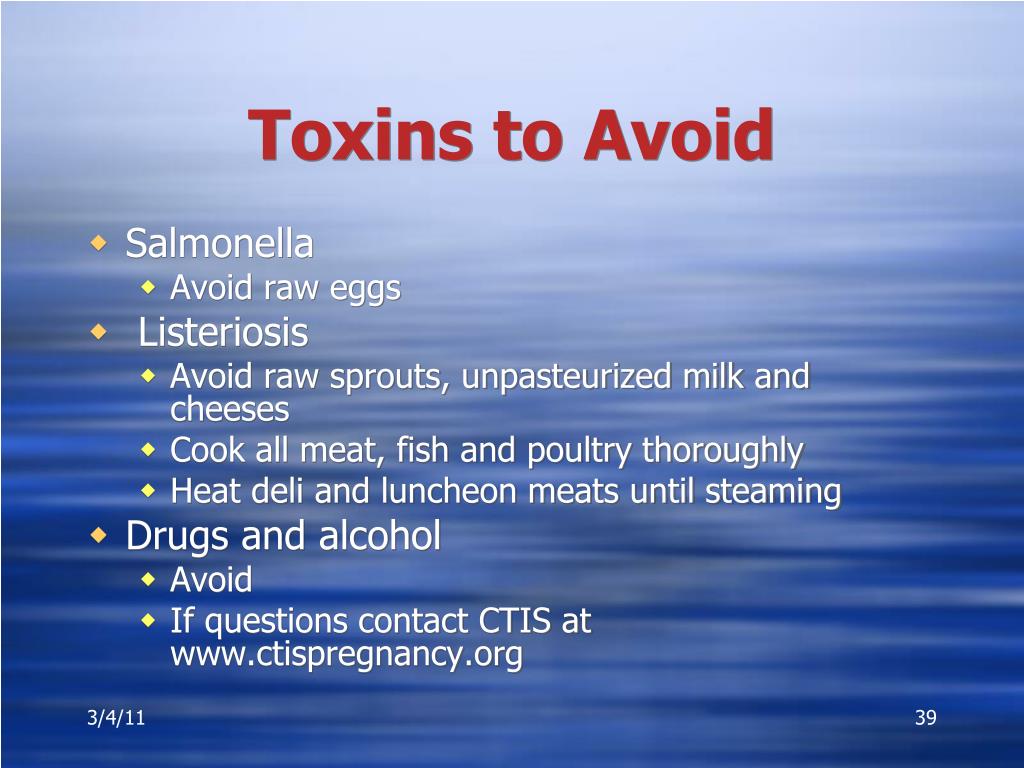 Toxins to Avoid

- Salmonella
  - Avoid raw eggs
- Listeriosis
  - Avoid raw sprouts, unpasteurized milk and cheeses
  - Cook all meat, fish and poultry thoroughly
  - Heat deli and luncheon meats until steaming
- Drugs and alcohol
  - Avoid
  - If questions contact CTIS at www.ctispregnancy.org

3/4/11

39